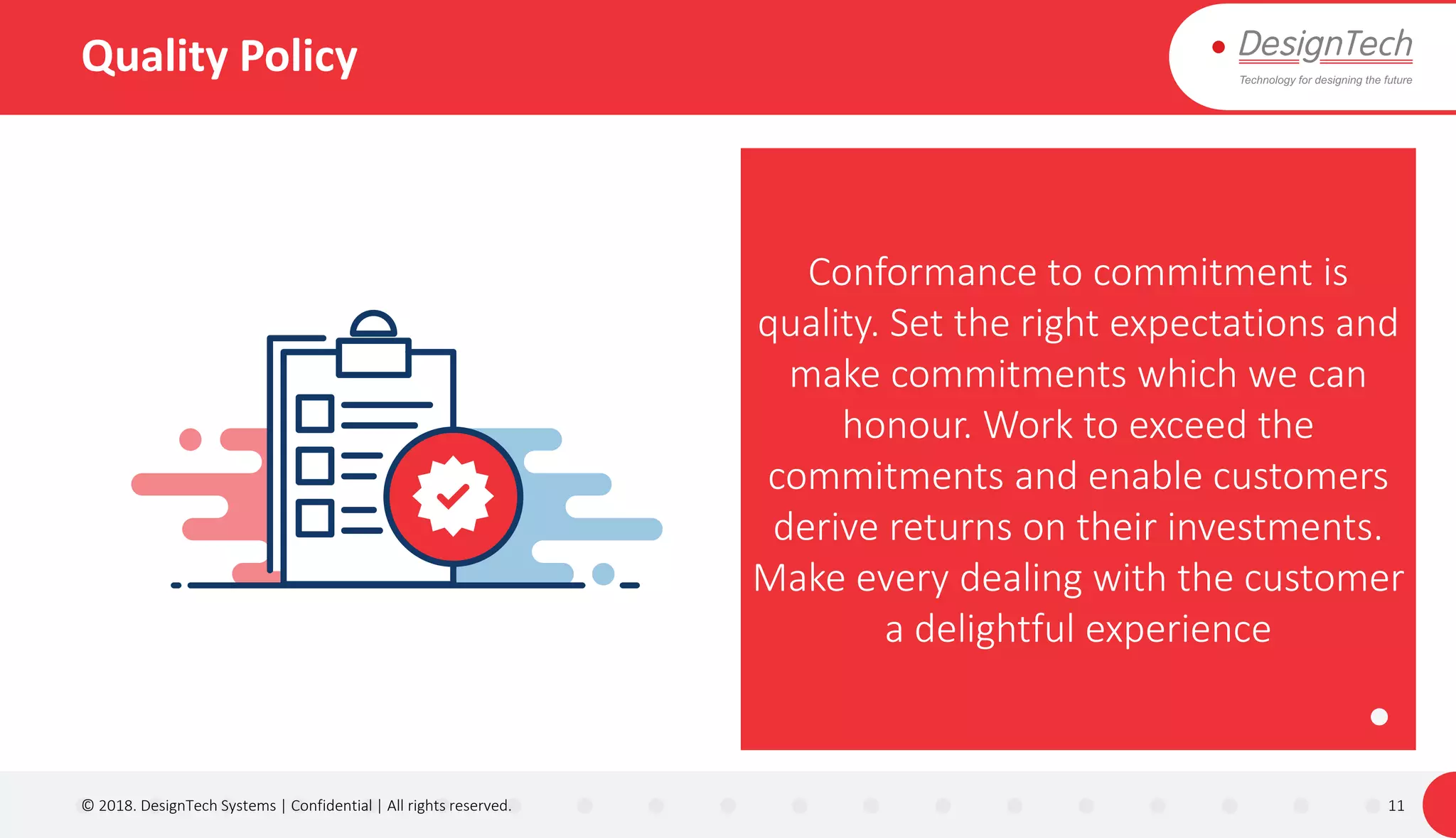 Quality Policy

DesignTech
Technology for designing the future

Conformance to commitment is quality. Set the right expectations and make commitments which we can honour. Work to exceed the commitments and enable customers derive returns on their investments. Make every dealing with the customer a delightful experience

© 2018. DesignTech Systems | Confidential | All rights reserved.

11